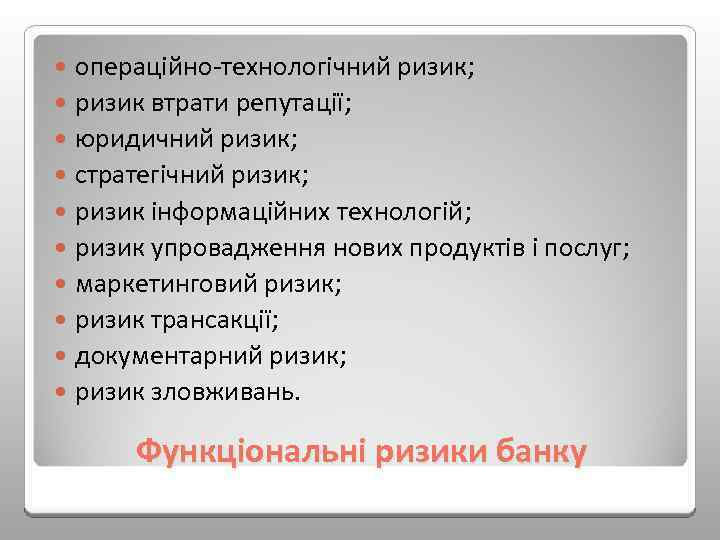 - операційно-технологічний ризик;
- ризик втрати репутації;
- юридичний ризик;
- стратегічний ризик;
- ризик інформаційних технологій;
- ризик упровадження нових продуктів і послуг;
- маркетинговий ризик;
- ризик трансакції;
- документарний ризик;
- ризик зловживань.

Функціональні ризики банку